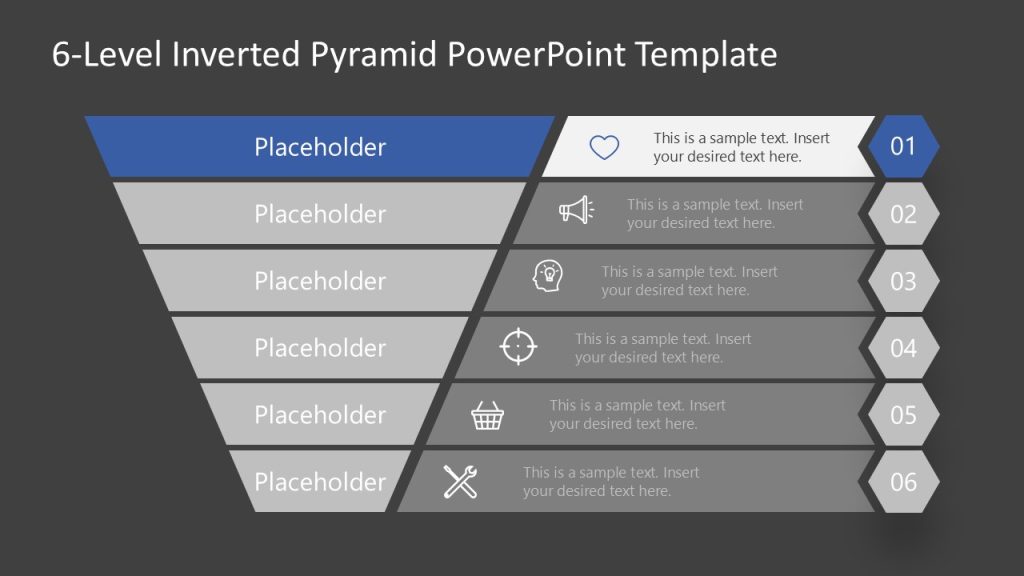 6-Level Inverted Pyramid PowerPoint Template

Placeholder

This is a sample text. Insert your desired text here.

01

Placeholder

This is a sample text. Insert your desired text here.

02

Placeholder

This is a sample text. Insert your desired text here.

03

Placeholder

This is a sample text. Insert your desired text here.

04

Placeholder

This is a sample text. Insert your desired text here.

05

Placeholder

This is a sample text. Insert your desired text here.

06